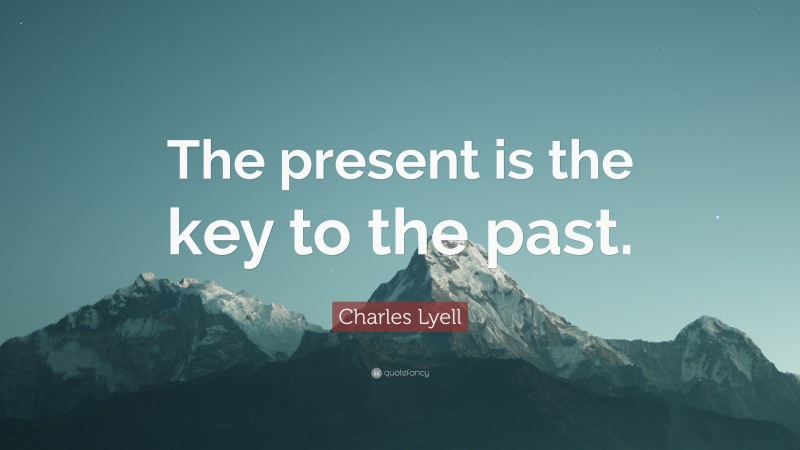 The present is the key to the past.

Charles Lyell

quotefancy